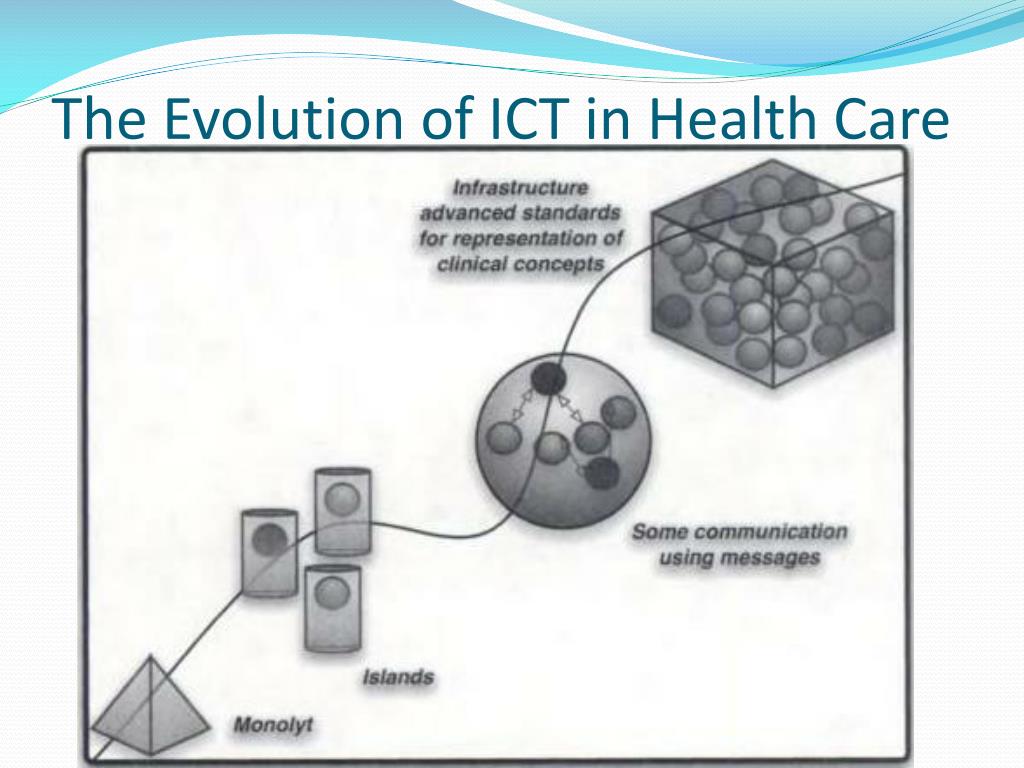 The Evolution of ICT in Health Care

Infrastructure advanced standards for representation of clinical concepts

Some communication using messages

Islands

Monolyt